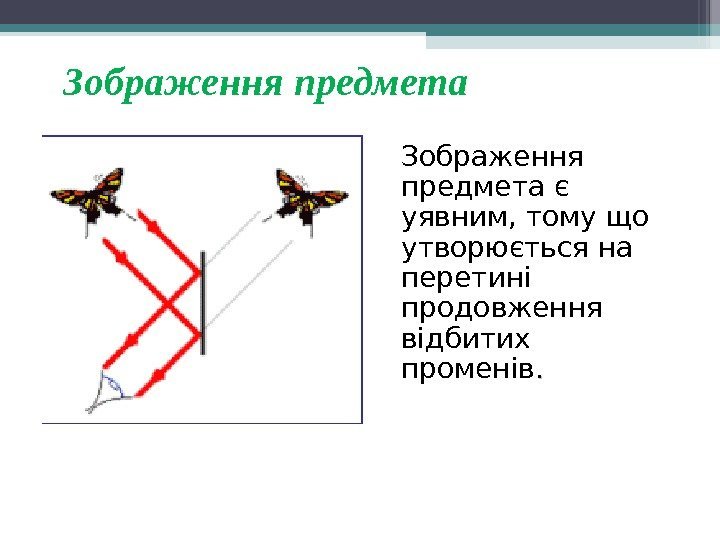 Зображення предмета

Зображення предмета є уявним, тому що утворюється на перетині продовження відбитих променів.